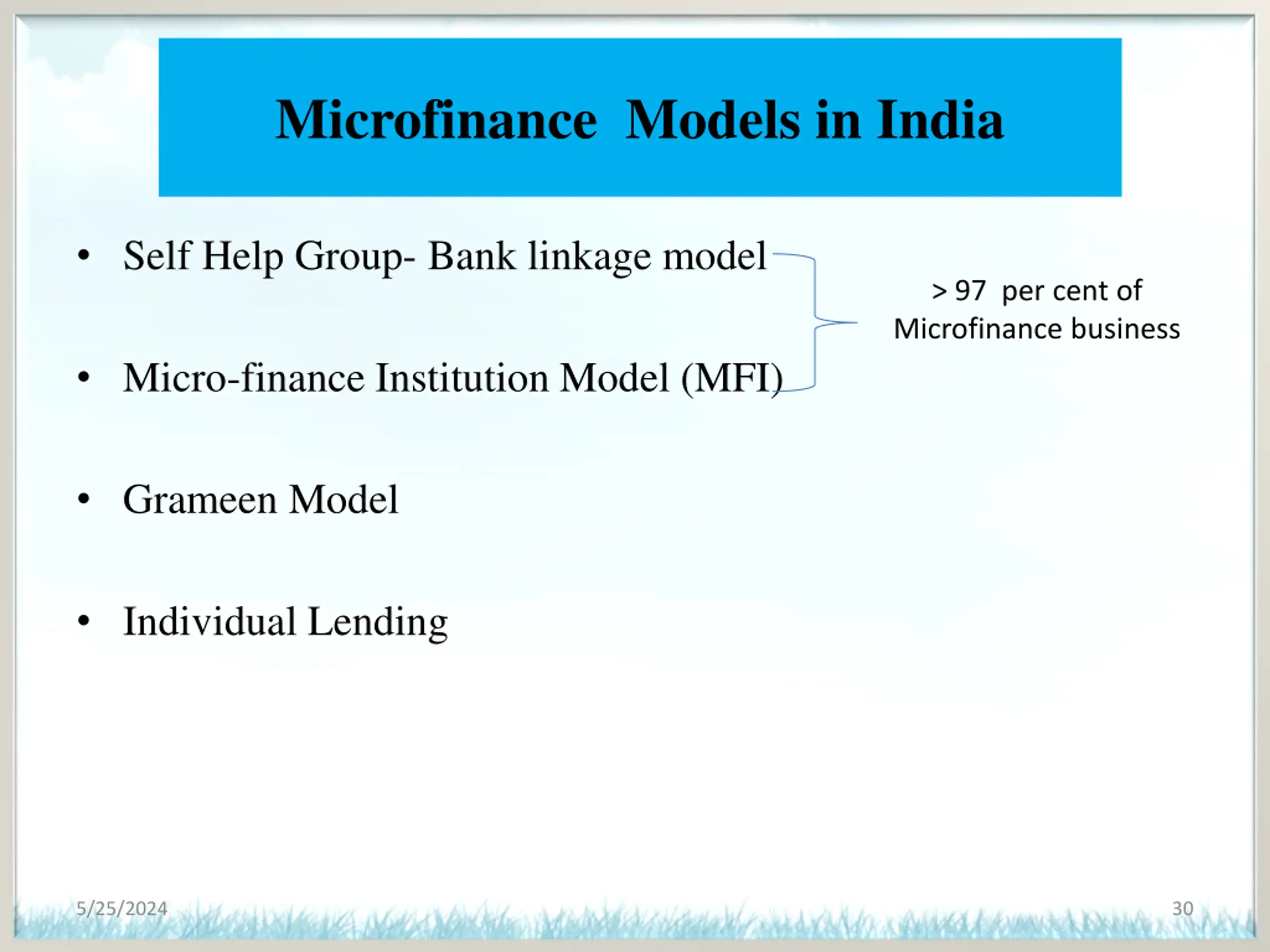 Microfinance Models in India

• Self Help Group- Bank linkage model

• Micro-finance Institution Model (MFI)

> 97 per cent of Microfinance business

• Grameen Model

• Individual Lending

5/25/2024

30